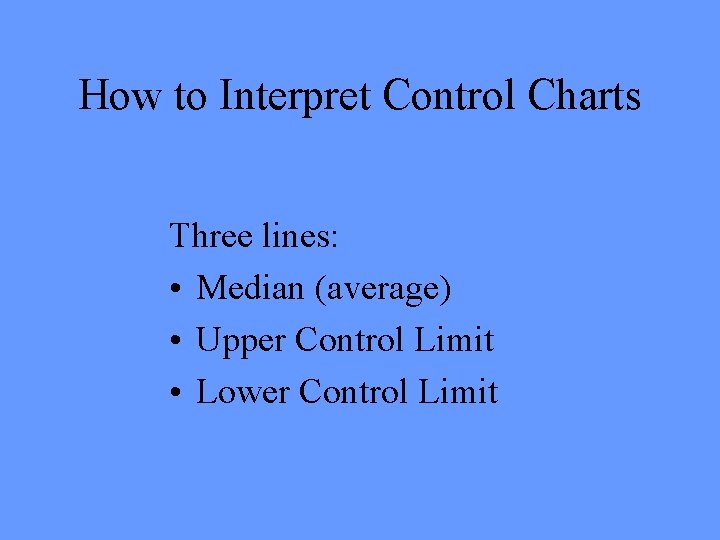 How to Interpret Control Charts

Three lines:
• Median (average)
• Upper Control Limit
• Lower Control Limit